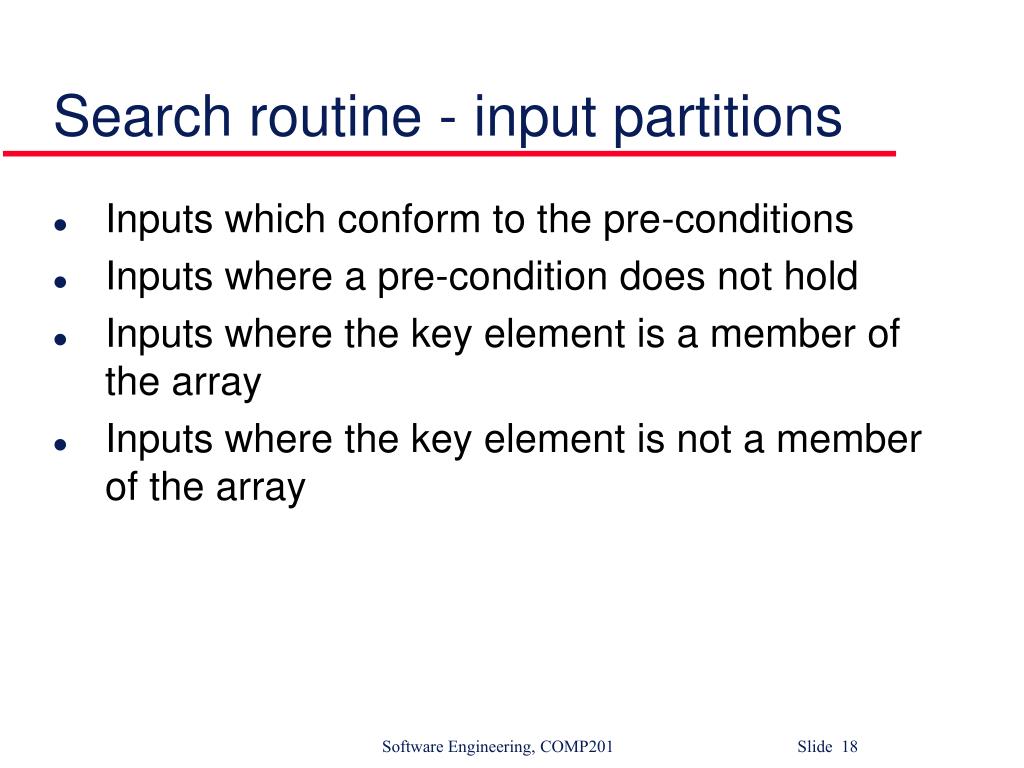 Search routine - input partitions

- Inputs which conform to the pre-conditions
- Inputs where a pre-condition does not hold
- Inputs where the key element is a member of the array
- Inputs where the key element is not a member of the array

Software Engineering, COMP201

Slide 18